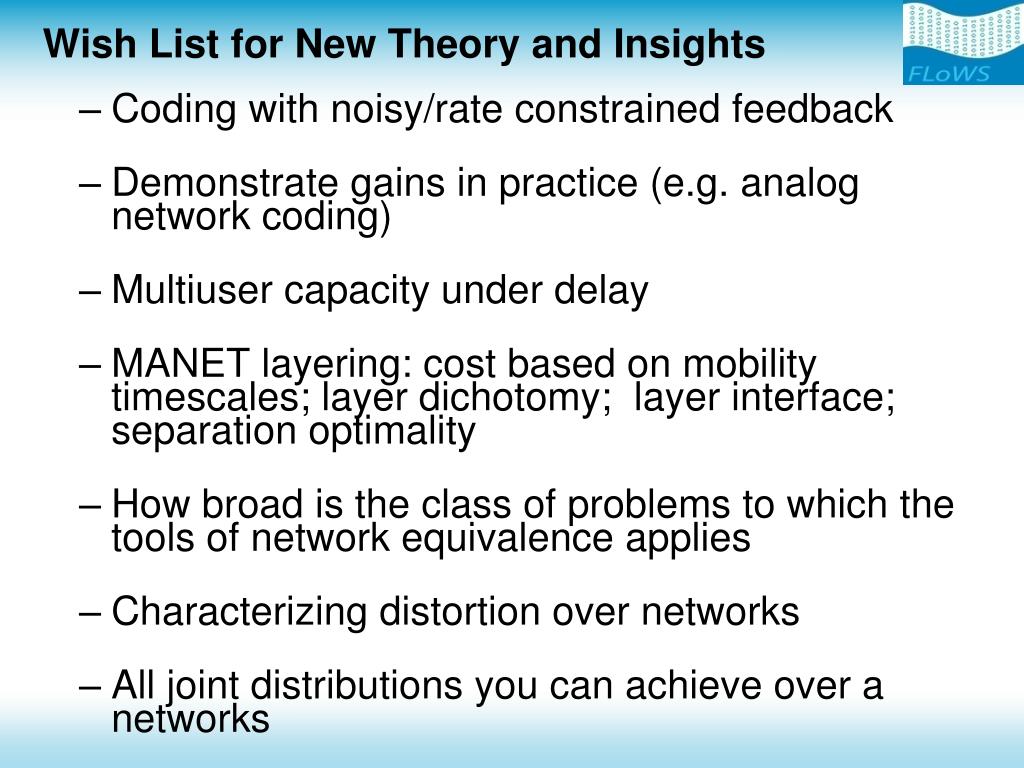 Wish List for New Theory and Insights

FLoWS

– Coding with noisy/rate constrained feedback

– Demonstrate gains in practice (e.g. analog network coding)

– Multiuser capacity under delay

– MANET layering: cost based on mobility timescales; layer dichotomy; layer interface; separation optimality

– How broad is the class of problems to which the tools of network equivalence applies

– Characterizing distortion over networks

– All joint distributions you can achieve over a networks